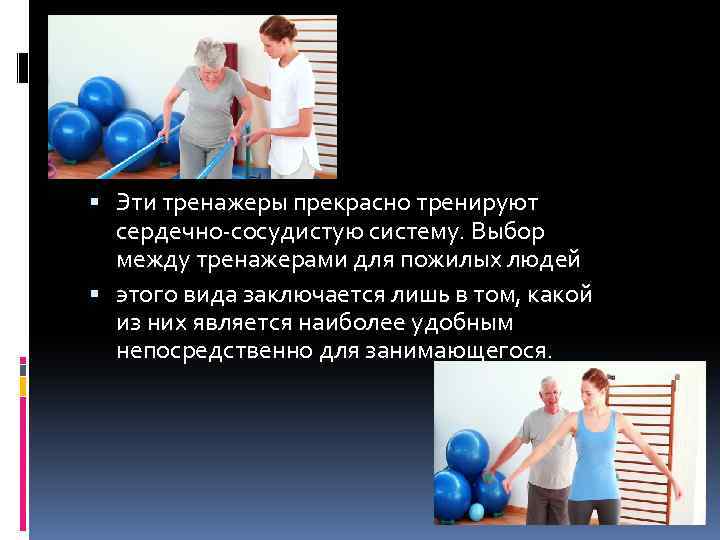 ▪ Эти тренажеры прекрасно тренируют сердечно-сосудистую систему. Выбор между тренажерами для пожилых людей

▪ этого вида заключается лишь в том, какой из них является наиболее удобным непосредственно для занимающегося.